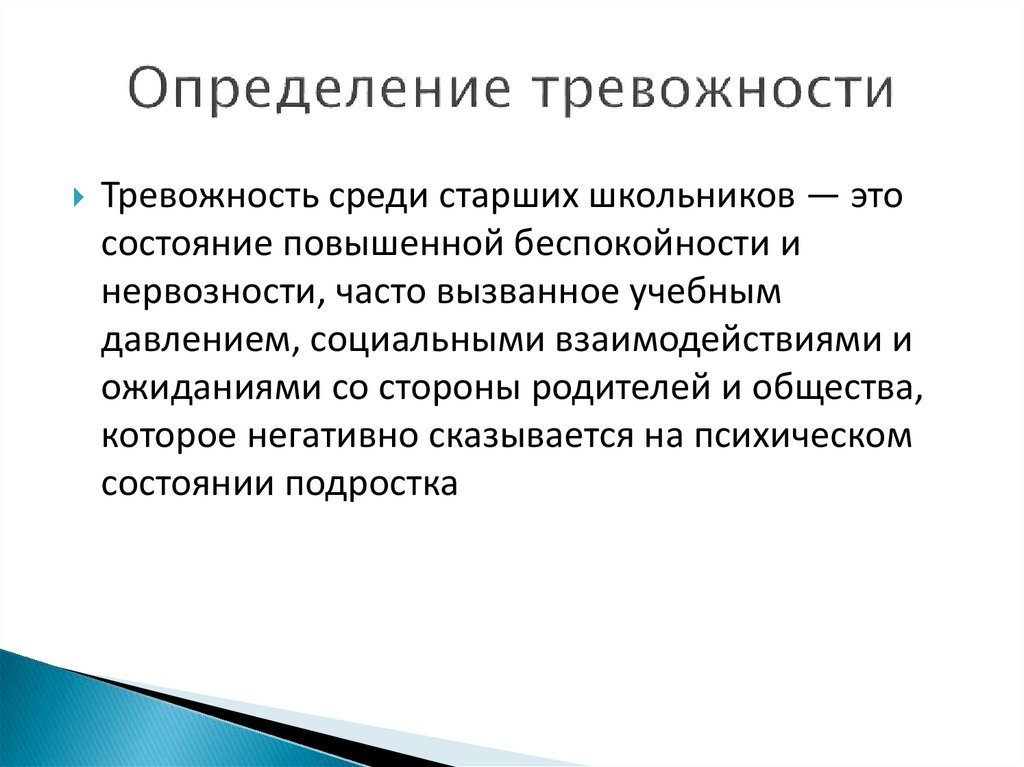 Определение тревожности

Тревожность среди старших школьников — это состояние повышенной беспокойности и нервозности, часто вызванное учебным давлением, социальными взаимодействиями и ожиданиями со стороны родителей и общества, которое негативно сказывается на психическом состоянии подростка